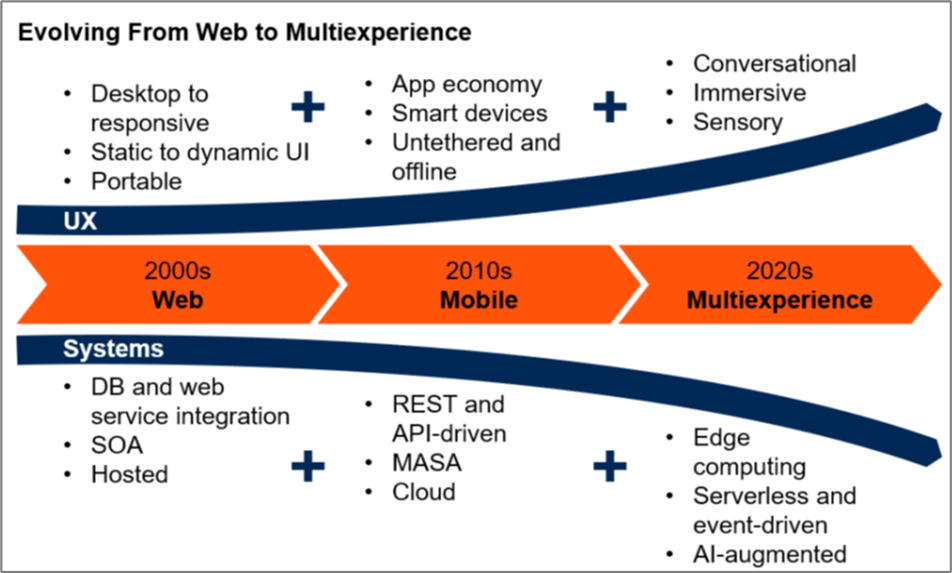 Evolving From Web to Multiexperience

• Desktop to responsive
• Static to dynamic UI
• Portable

+

• App economy
• Smart devices
• Untethered and offline

+

• Conversational
• Immersive
• Sensory

UX

2000s
**Web**

2010s
**Mobile**

2020s
**Multiexperience**

Systems

• DB and web service integration
• SOA
• Hosted

+

• REST and API-driven
• MASA
• Cloud

+

• Edge computing
• Serverless and event-driven
• AI-augmented